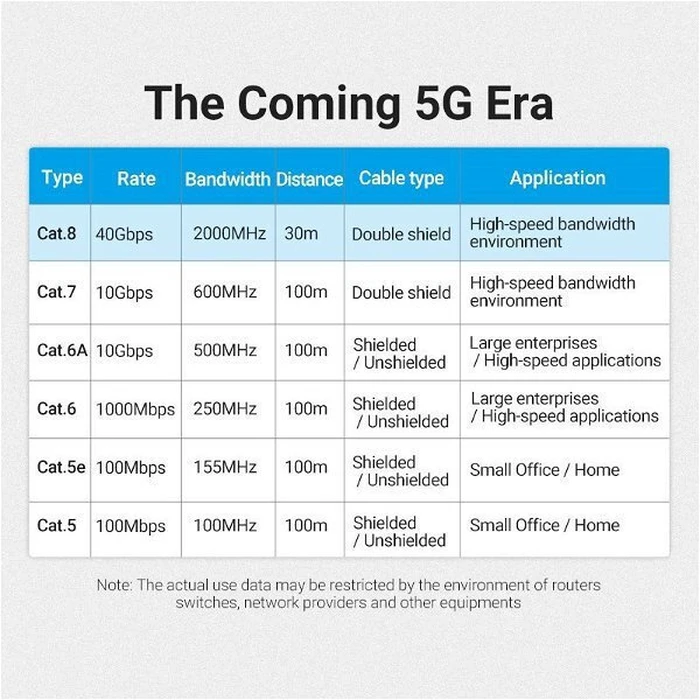 The Coming 5G Era

| Type | Rate | Bandwidth | Distance | Cable type | Application |
|---|---|---|---|---|---|
| Cat.8 | 40Gbps | 2000MHz | 30m | Double shield | High-speed bandwidth environment |
| Cat.7 | 10Gbps | 600MHz | 100m | Double shield | High-speed bandwidth environment |
| Cat.6A | 10Gbps | 500MHz | 100m | Shielded / Unshielded | Large enterprises / High-speed applications |
| Cat.6 | 1000Mbps | 250MHz | 100m | Shielded / Unshielded | Large enterprises / High-speed applications |
| Cat.5e | 100Mbps | 155MHz | 100m | Shielded / Unshielded | Small Office / Home |
| Cat.5 | 100Mbps | 100MHz | 100m | Shielded / Unshielded | Small Office / Home |

Note: The actual use data may be restricted by the environment of routers switches, network providers and other equipments